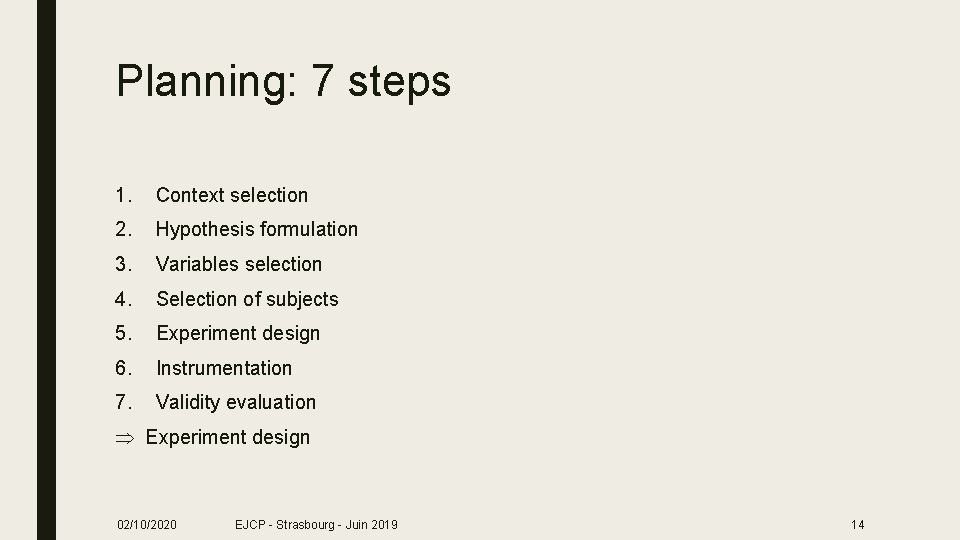 Planning: 7 steps

1. Context selection
2. Hypothesis formulation
3. Variables selection
4. Selection of subjects
5. Experiment design
6. Instrumentation
7. Validity evaluation
$\Rightarrow$ Experiment design

02/10/2020 EJCP - Strasbourg - Juin 2019 14